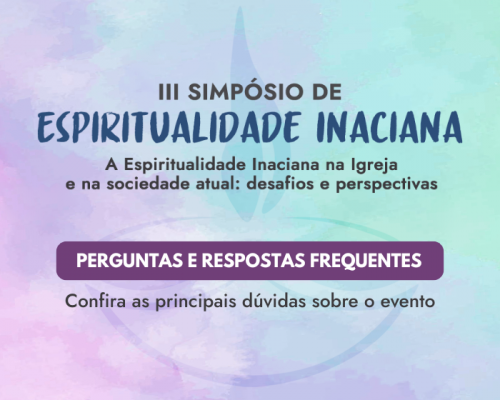 III SIMPÓSIO DE
ESPIRITUALIDADE INACIANA

A Espiritualidade Inaciana na Igreja e na sociedade atual: desafios e perspectivas

PERGUNTAS E RESPOSTAS FREQUENTES

Confira as principais dúvidas sobre o evento